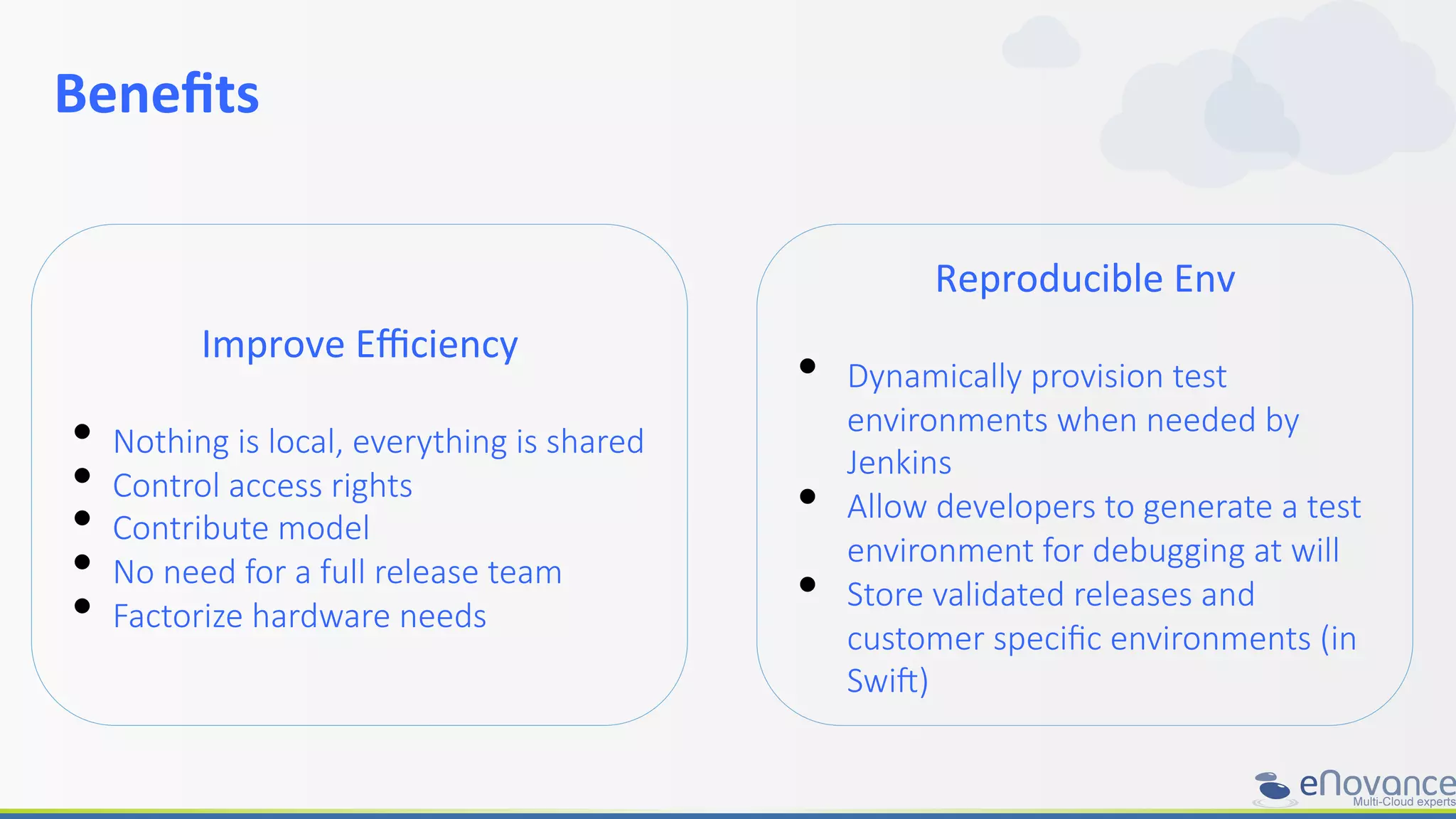 Benefits

Improve Efficiency

- Nothing is local, everything is shared
- Control access rights
- Contribute model
- No need for a full release team
- Factorize hardware needs

Reproducible Env

- Dynamically provision test environments when needed by Jenkins
- Allow developers to generate a test environment for debugging at will
- Store validated releases and customer specific environments (in Swift)

eNovance
Multi-Cloud experts